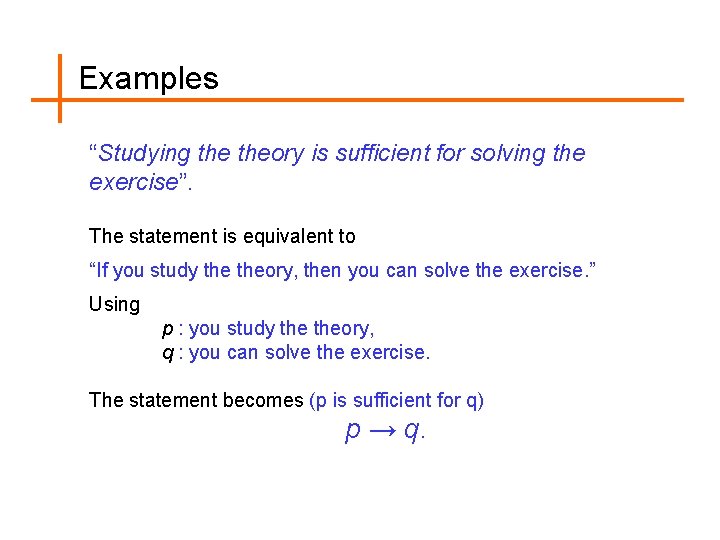 Examples

“Studying the theory is sufficient for solving the exercise”.

The statement is equivalent to

“If you study the theory, then you can solve the exercise.”

Using

$p$ : you study the theory,
$q$ : you can solve the exercise.

The statement becomes (p is sufficient for q)

$p \rightarrow q.$